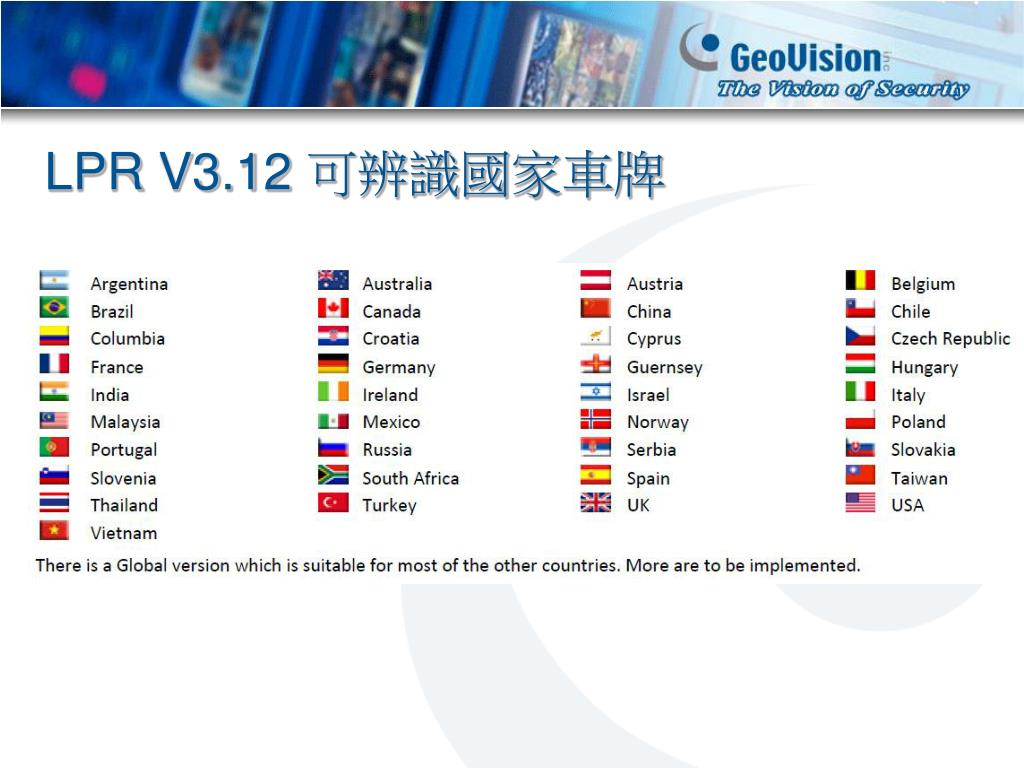 GeoVision inc.
The Vision of Security

LPR V3.12 可辨識國家車牌

Argentina
Brazil
Columbia
France
India
Malaysia
Portugal
Slovenia
Thailand
Vietnam

Australia
Canada
Croatia
Germany
Ireland
Mexico
Russia
South Africa
Turkey

Austria
China
Cyprus
Guernsey
Israel
Norway
Serbia
Spain
UK

Belgium
Chile
Czech Republic
Hungary
Italy
Poland
Slovakia
Taiwan
USA

There is a Global version which is suitable for most of the other countries. More are to be implemented.